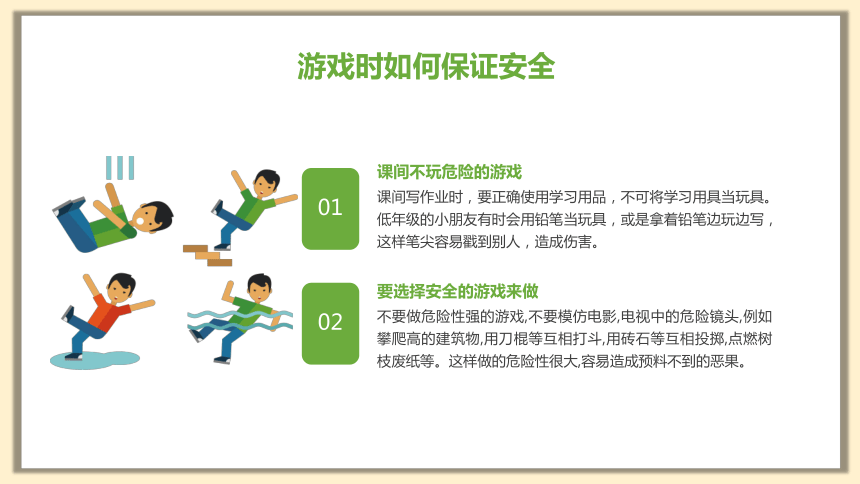 游戏时如何保证安全

01

课间不玩危险的游戏

课间写作业时，要正确使用学习用品，不可将学习用具当玩具。低年级的小朋友有时会用铅笔当玩具，或是拿着铅笔边玩边写，这样笔尖容易戳到别人，造成伤害。

02

要选择安全的游戏来做

不要做危险性强的游戏,不要模仿电影,电视中的危险镜头,例如攀爬高的建筑物,用刀棍等互相打斗,用砖石等互相投掷,点燃树枝废纸等。这样做的危险性很大,容易造成预料不到的恶果。